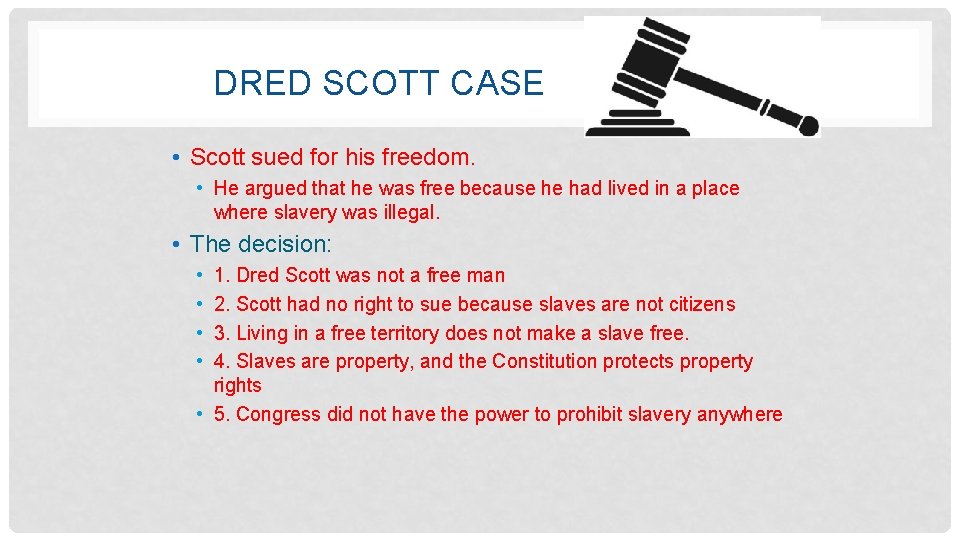 DRED SCOTT CASE

• Scott sued for his freedom.
  • He argued that he was free because he had lived in a place where slavery was illegal.

• The decision:
  • 1. Dred Scott was not a free man
  • 2. Scott had no right to sue because slaves are not citizens
  • 3. Living in a free territory does not make a slave free.
  • 4. Slaves are property, and the Constitution protects property rights
  • 5. Congress did not have the power to prohibit slavery anywhere